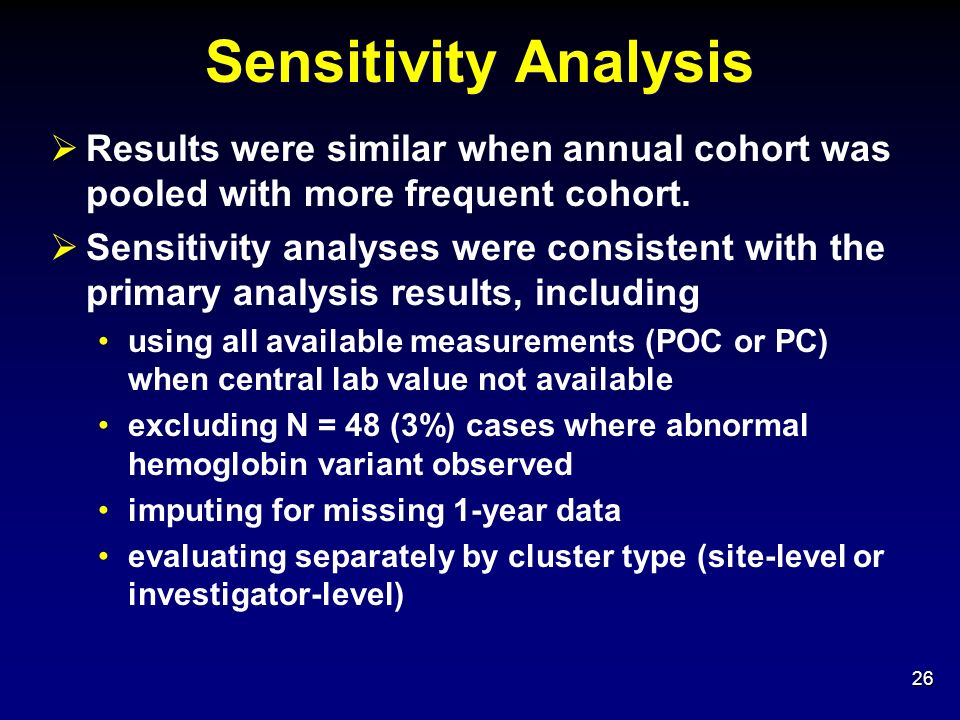 Sensitivity Analysis

➢ Results were similar when annual cohort was pooled with more frequent cohort.

➢ Sensitivity analyses were consistent with the primary analysis results, including

• using all available measurements (POC or PC) when central lab value not available

• excluding N = 48 (3%) cases where abnormal hemoglobin variant observed

• imputing for missing 1-year data

• evaluating separately by cluster type (site-level or investigator-level)

26